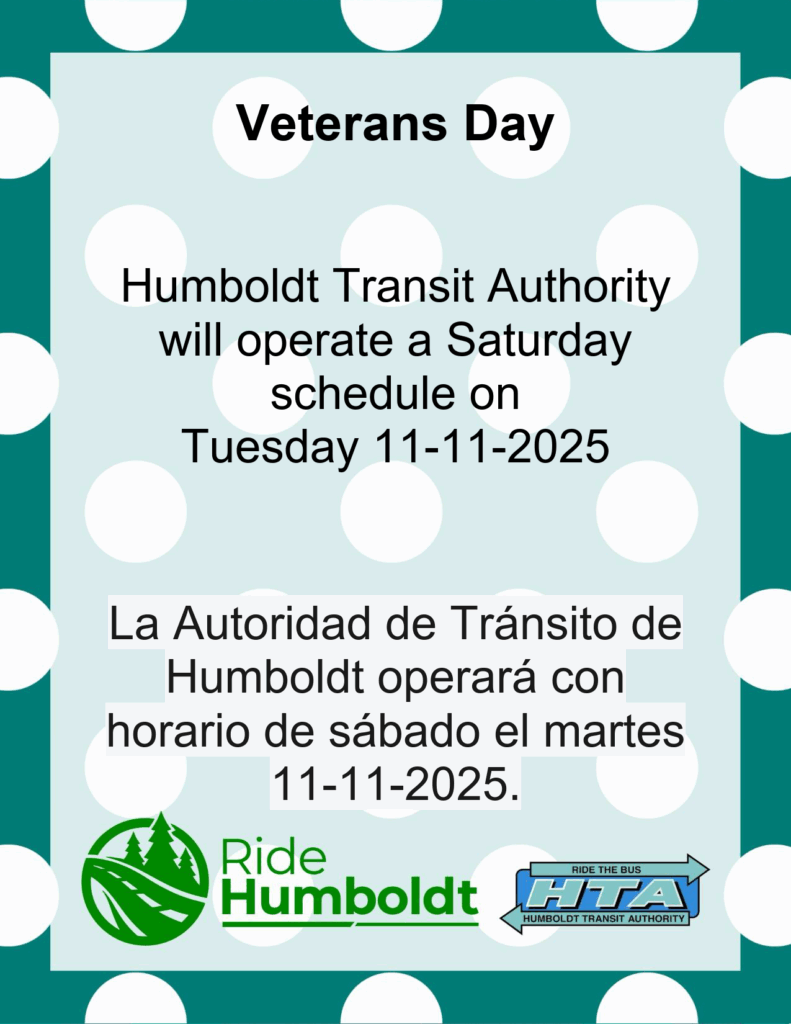 Veterans Day

Humboldt Transit Authority will operate a Saturday schedule on Tuesday 11-11-2025

La Autoridad de Tránsito de Humboldt operará con horario de sábado el martes 11-11-2025.

Ride Humboldt

RIDE THE BUS
HTA
HUMBOLDT TRANSIT AUTHORITY